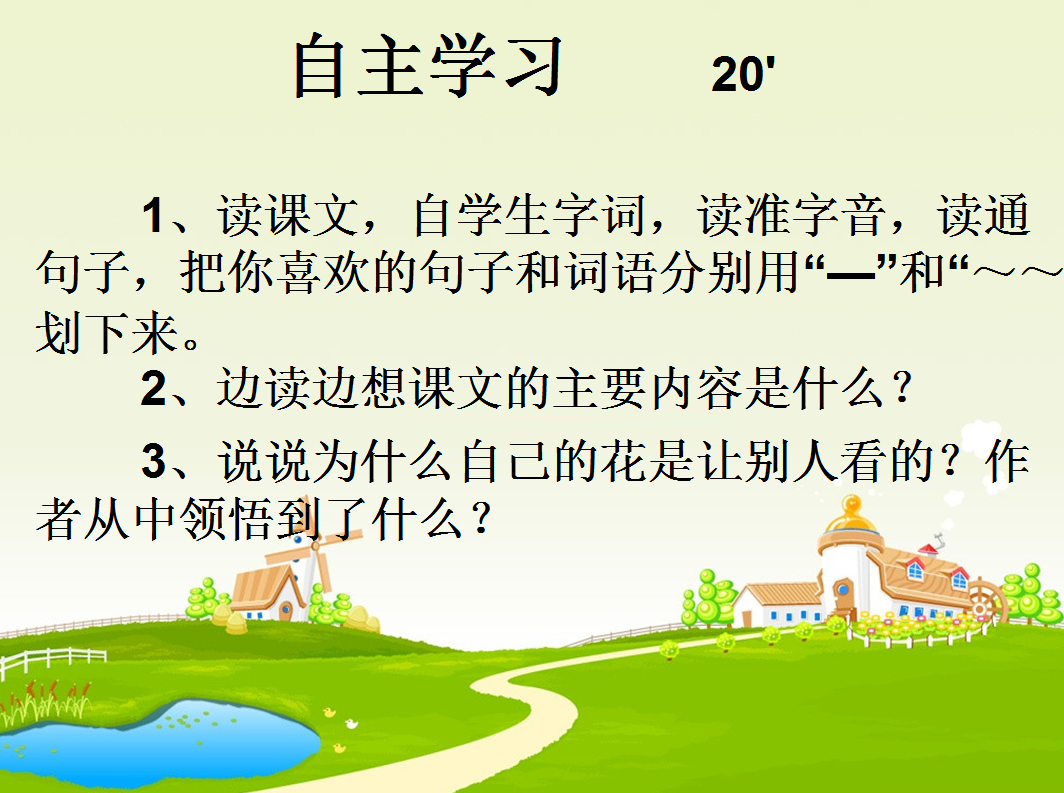 自主学习 20'

1、读课文，自学生字词，读准字音，读通句子，把你喜欢的句子和词语分别用“—”和“～～划下来。

2、边读边想课文的主要内容是什么？

3、说说为什么自己的花是让别人看的？作者从中领悟到了什么？